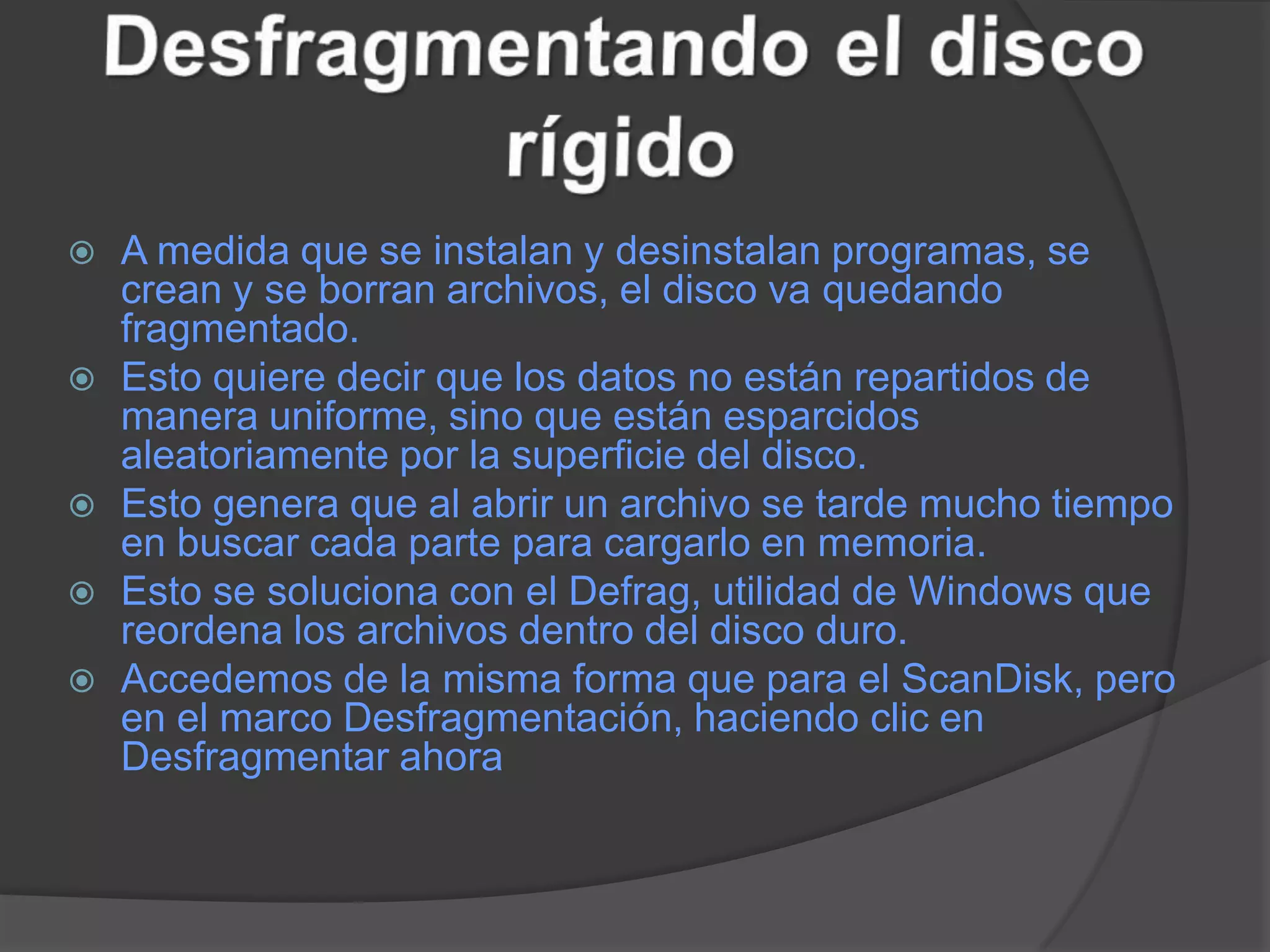 Desfragmentando el disco rígido

A medida que se instalan y desinstalan programas, se crean y se borran archivos, el disco va quedando fragmentado.

Esto quiere decir que los datos no están repartidos de manera uniforme, sino que están esparcidos aleatoriamente por la superficie del disco.

Esto genera que al abrir un archivo se tarde mucho tiempo en buscar cada parte para cargarlo en memoria.

Esto se soluciona con el Defrag, utilidad de Windows que reordena los archivos dentro del disco duro.

Accedemos de la misma forma que para el ScanDisk, pero en el marco Desfragmentación, haciendo clic en Desfragmentar ahora